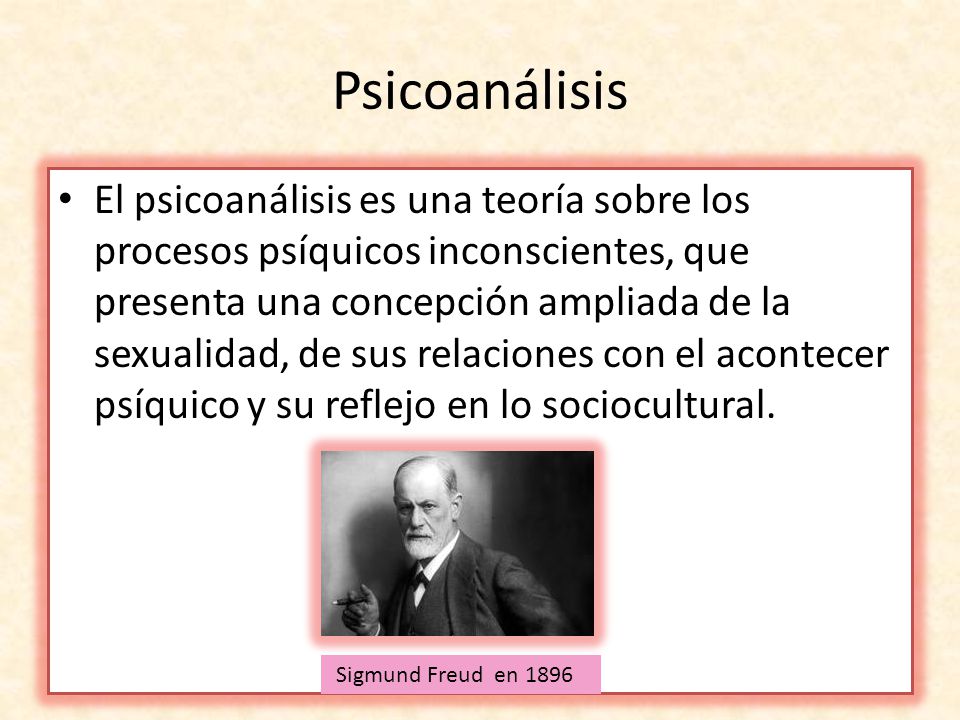 Psicoanálisis

• El psicoanálisis es una teoría sobre los procesos psíquicos inconscientes, que presenta una concepción ampliada de la sexualidad, de sus relaciones con el acontecer psíquico y su reflejo en lo sociocultural.

Sigmund Freud en 1896